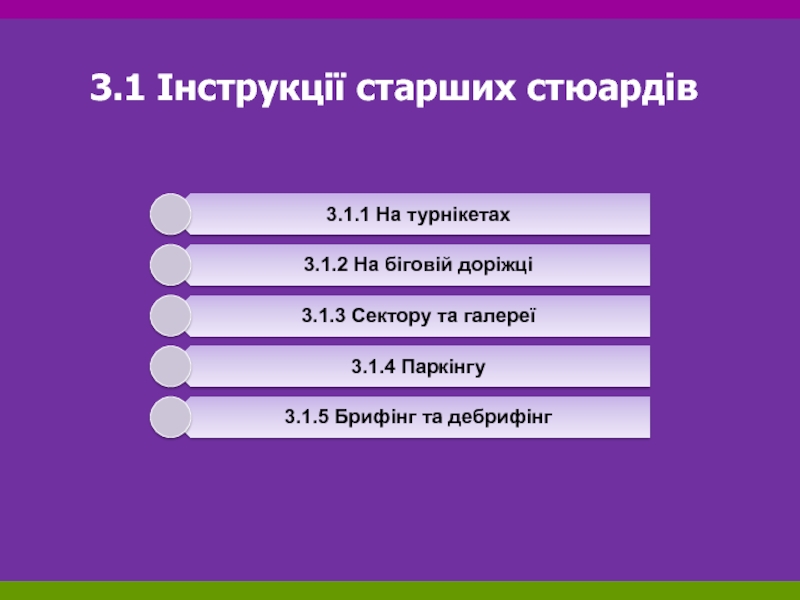 3.1 Інструкції старших стюардів

3.1.1 На турнікетах

3.1.2 На біговій доріжці

3.1.3 Сектору та галереї

3.1.4 Паркінгу

3.1.5 Брифінг та дебрифінг